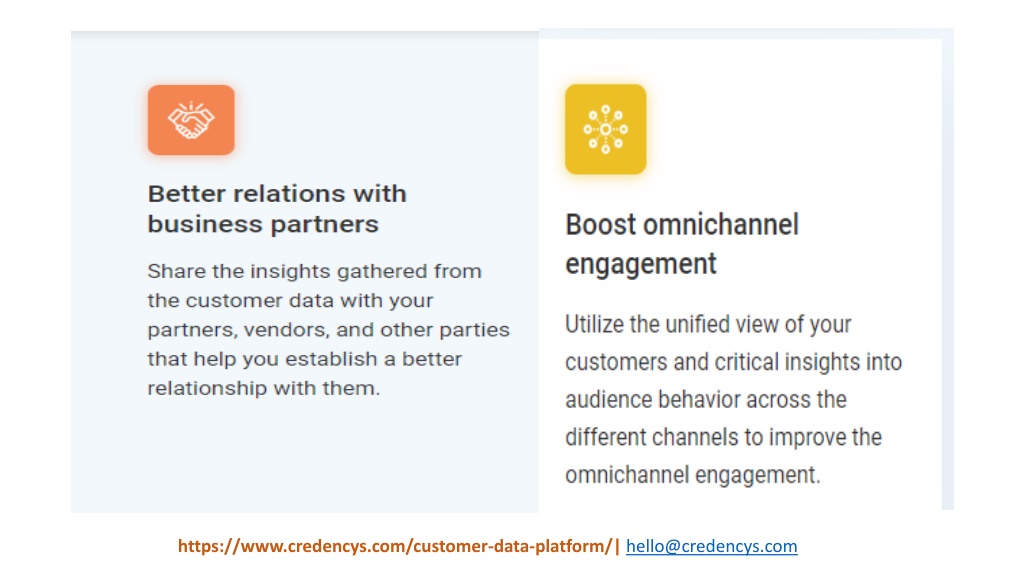 Better relations with business partners

Share the insights gathered from the customer data with your partners, vendors, and other parties that help you establish a better relationship with them.

Boost omnichannel engagement

Utilize the unified view of your customers and critical insights into audience behavior across the different channels to improve the omnichannel engagement.

https://www.credencys.com/customer-data-platform/| hello@credencys.com